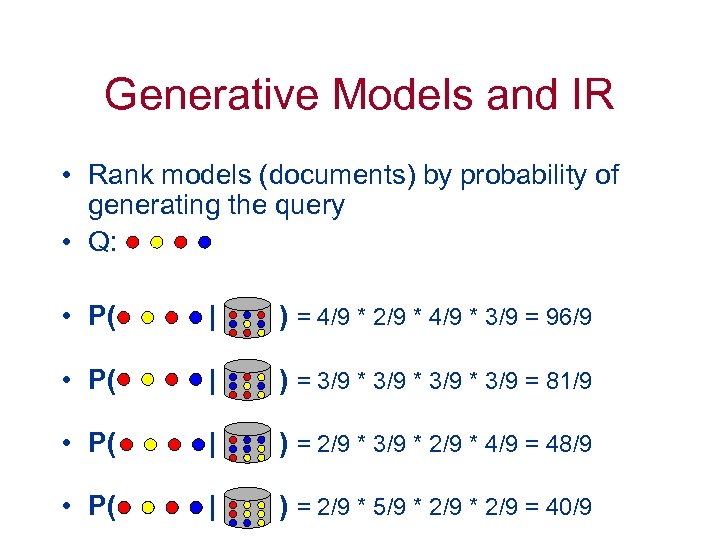 Generative Models and IR

• Rank models (documents) by probability of generating the query

• Q:

• P( | ) = 4/9 * 2/9 * 4/9 * 3/9 = 96/9

• P( | ) = 3/9 * 3/9 * 3/9 * 3/9 = 81/9

• P( | ) = 2/9 * 3/9 * 2/9 * 4/9 = 48/9

• P( | ) = 2/9 * 5/9 * 2/9 * 2/9 = 40/9